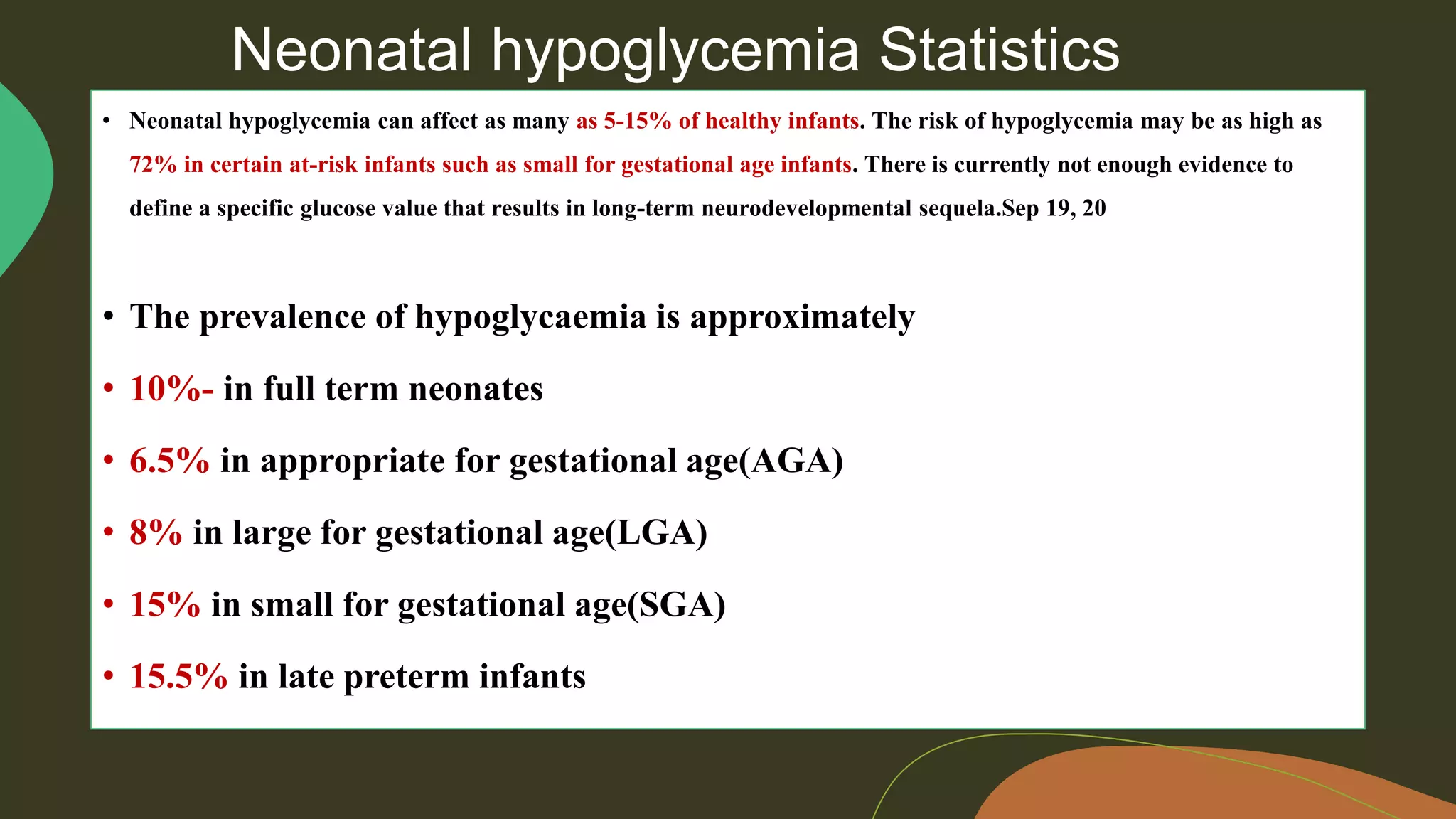 Neonatal hypoglycemia Statistics

• Neonatal hypoglycemia can affect as many as 5-15% of healthy infants. The risk of hypoglycemia may be as high as 72% in certain at-risk infants such as small for gestational age infants. There is currently not enough evidence to define a specific glucose value that results in long-term neurodevelopmental sequela.Sep 19, 20

• The prevalence of hypoglycaemia is approximately

• 10%- in full term neonates

• 6.5% in appropriate for gestational age(AGA)

• 8% in large for gestational age(LGA)

• 15% in small for gestational age(SGA)

• 15.5% in late preterm infants